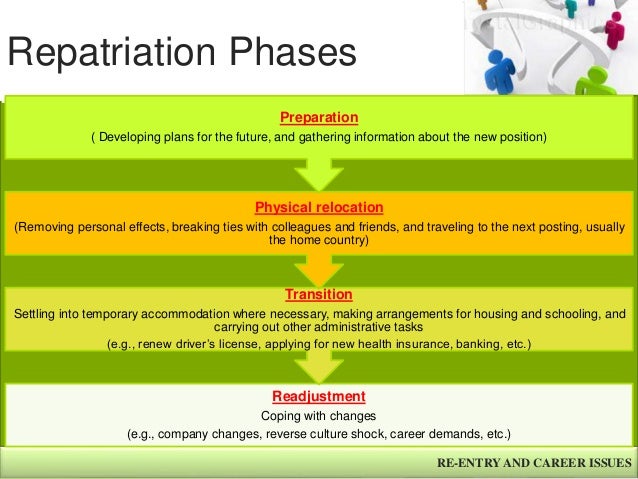 Repatriation Phases

Preparation
( Developing plans for the future, and gathering information about the new position)

Physical relocation
(Removing personal effects, breaking ties with colleagues and friends, and traveling to the next posting, usually the home country)

Transition
Settling into temporary accommodation where necessary, making arrangements for housing and schooling, and carrying out other administrative tasks
(e.g., renew driver's license, applying for new health insurance, banking, etc.)

Readjustment
Coping with changes
(e.g., company changes, reverse culture shock, career demands, etc.)

RE-ENTRY AND CAREER ISSUES